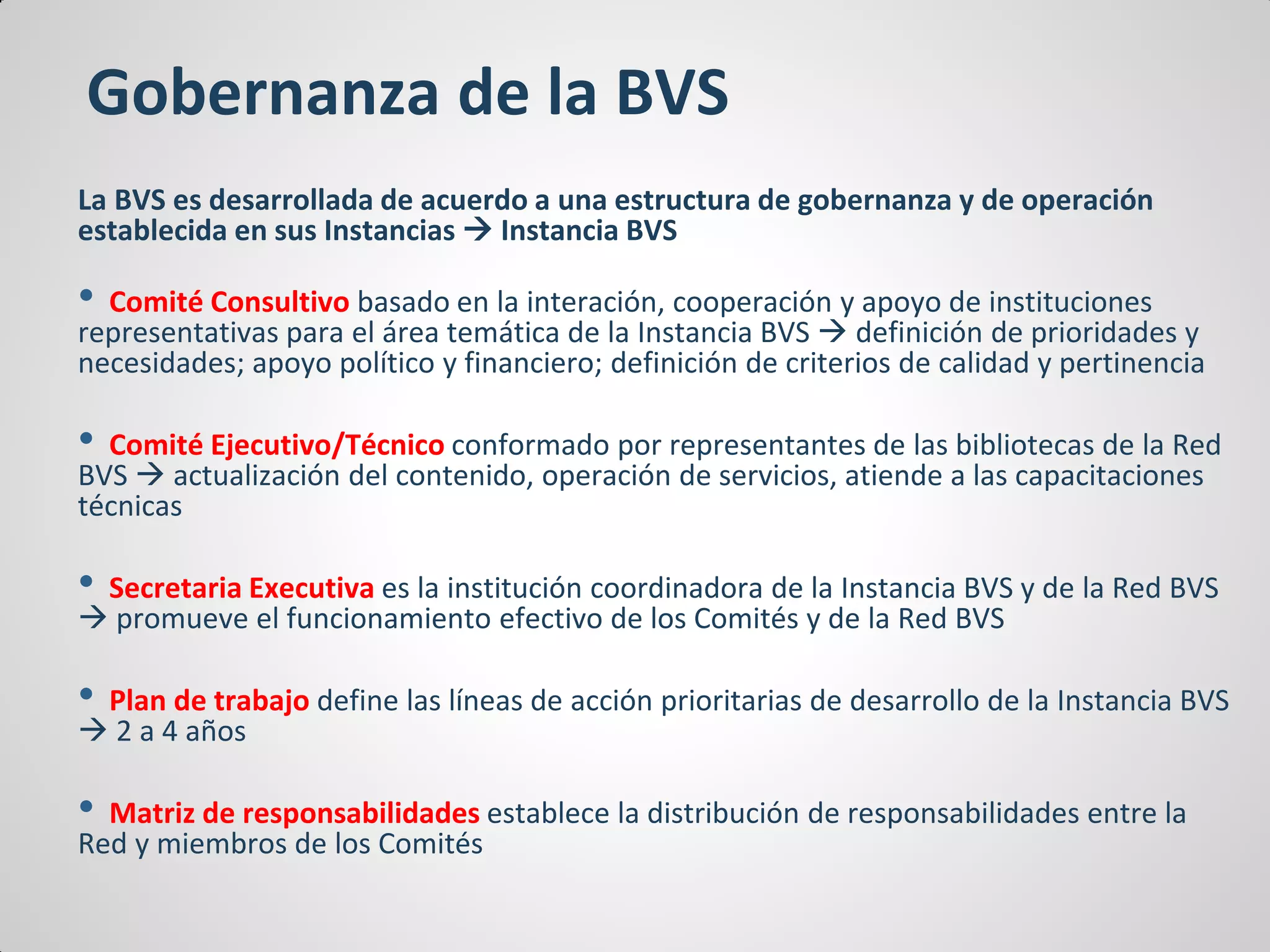 Gobernanza de la BVS

La BVS es desarrollada de acuerdo a una estructura de gobernanza y de operación establecida en sus Instancias → Instancia BVS

• Comité Consultivo basado en la interación, cooperación y apoyo de instituciones representativas para el área temática de la Instancia BVS → definición de prioridades y necesidades; apoyo político y financiero; definición de criterios de calidad y pertinencia

• Comité Ejecutivo/Técnico conformado por representantes de las bibliotecas de la Red BVS → actualización del contenido, operación de servicios, atiende a las capacitaciones técnicas

• Secretaria Executiva es la institución coordinadora de la Instancia BVS y de la Red BVS → promueve el funcionamiento efectivo de los Comités y de la Red BVS

• Plan de trabajo define las líneas de acción prioritarias de desarrollo de la Instancia BVS → 2 a 4 años

• Matriz de responsabilidades establece la distribución de responsabilidades entre la Red y miembros de los Comités